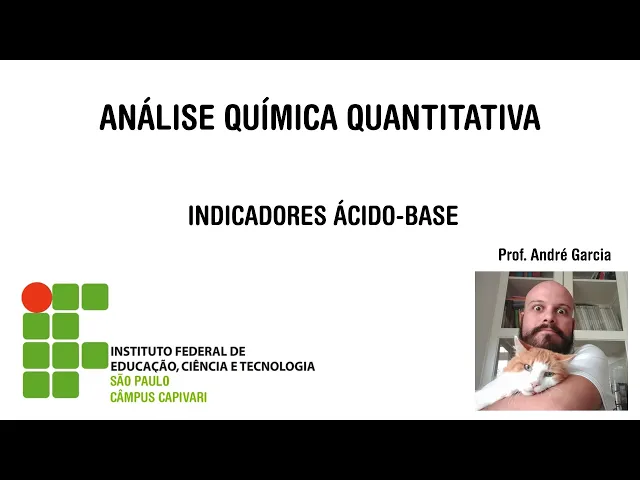 ANÁLISE QUÍMICA QUANTITATIVA

INDICADORES ÁCIDO-BASE

Prof. André Garcia

INSTITUTO FEDERAL DE
EDUCAÇÃO, CIÊNCIA E TECNOLOGIA
SÃO PAULO
CÂMPUS CAPIVARI